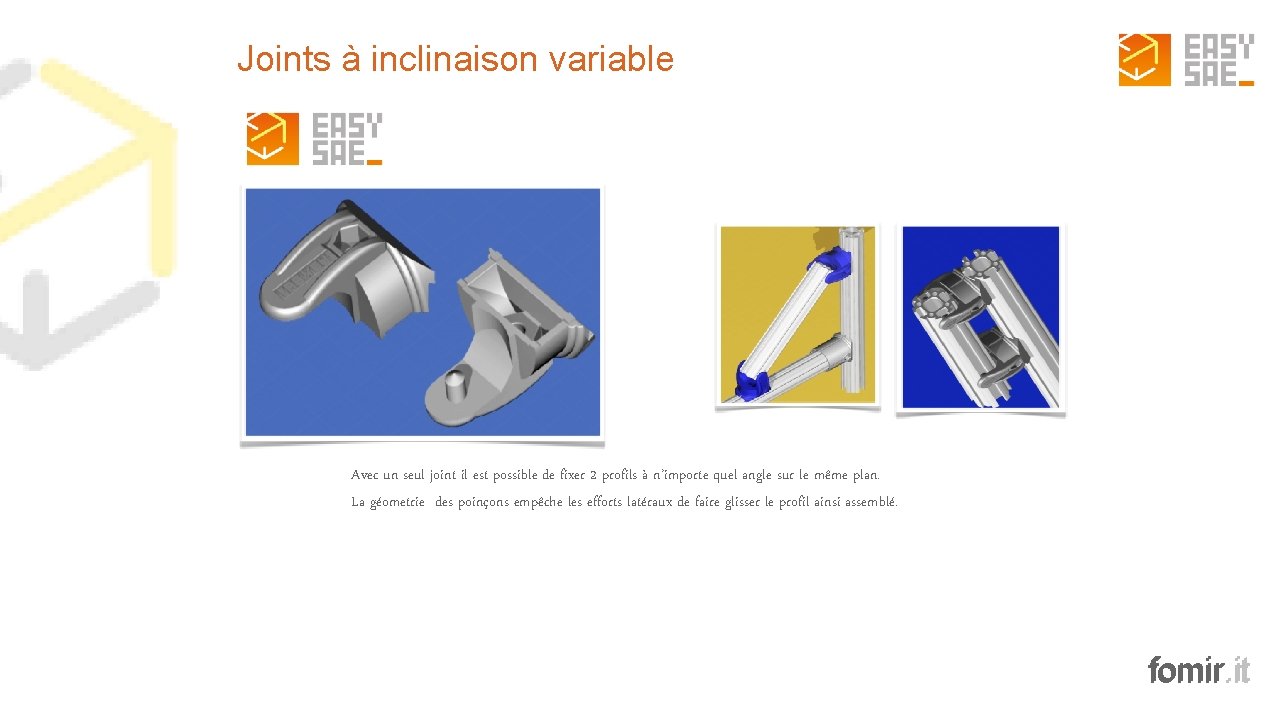 Joints à inclinaison variable

EASY SAE_

EASY SAE_

Avec un seul joint il est possible de fixer 2 profils à n'importe quel angle sur le même plan.

La géometrie des poinçons empêche les efforts latéraux de faire glisser le profil ainsi assemblé.

fomir.it